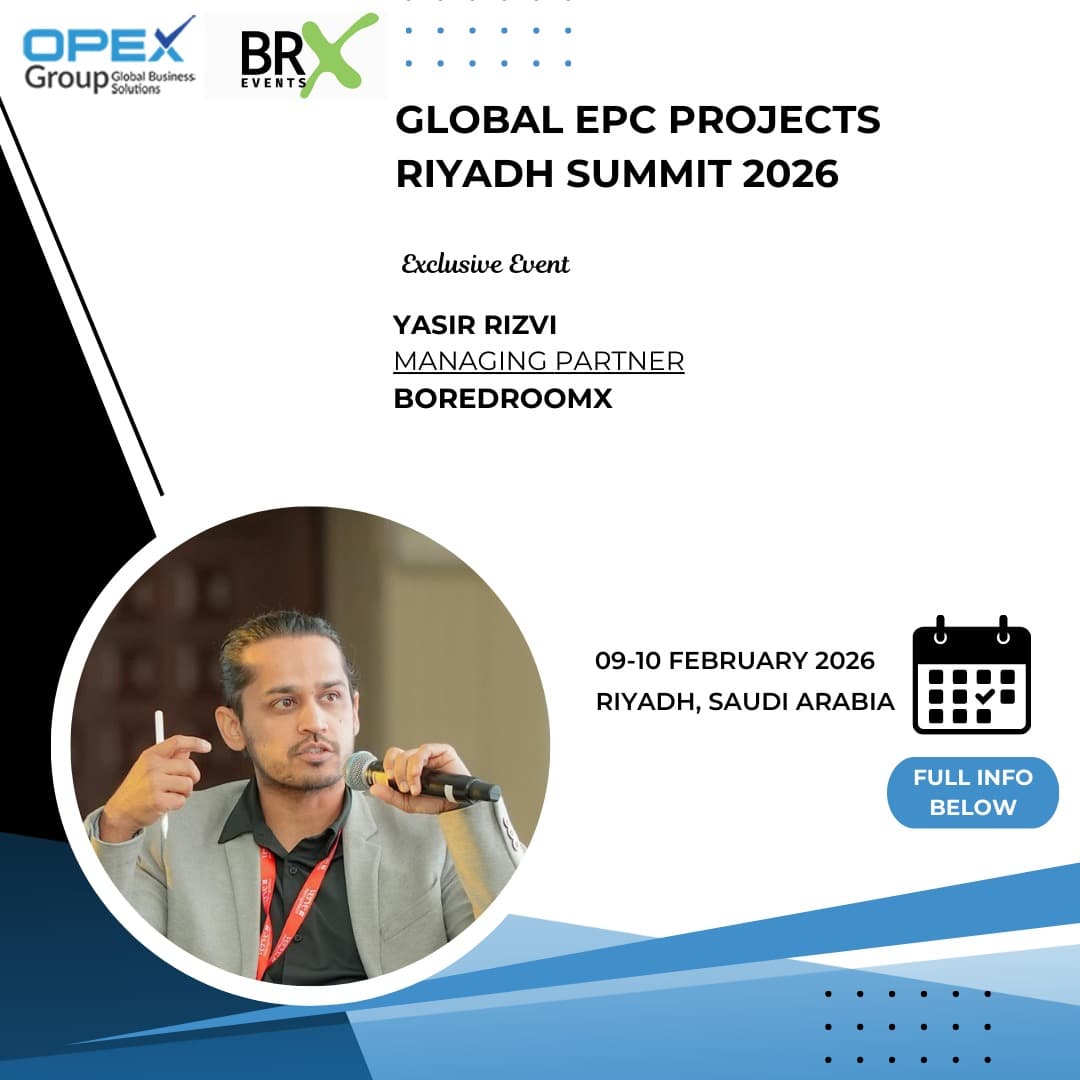 OPEX Group Global Business Solutions

BRX EVENTS

GLOBAL EPC PROJECTS RIYADH SUMMIT 2026

Exclusive Event

YASIR RIZVI
MANAGING PARTNER
BOREDROOMX

09-10 FEBRUARY 2026
RIYADH, SAUDI ARABIA

FULL INFO BELOW